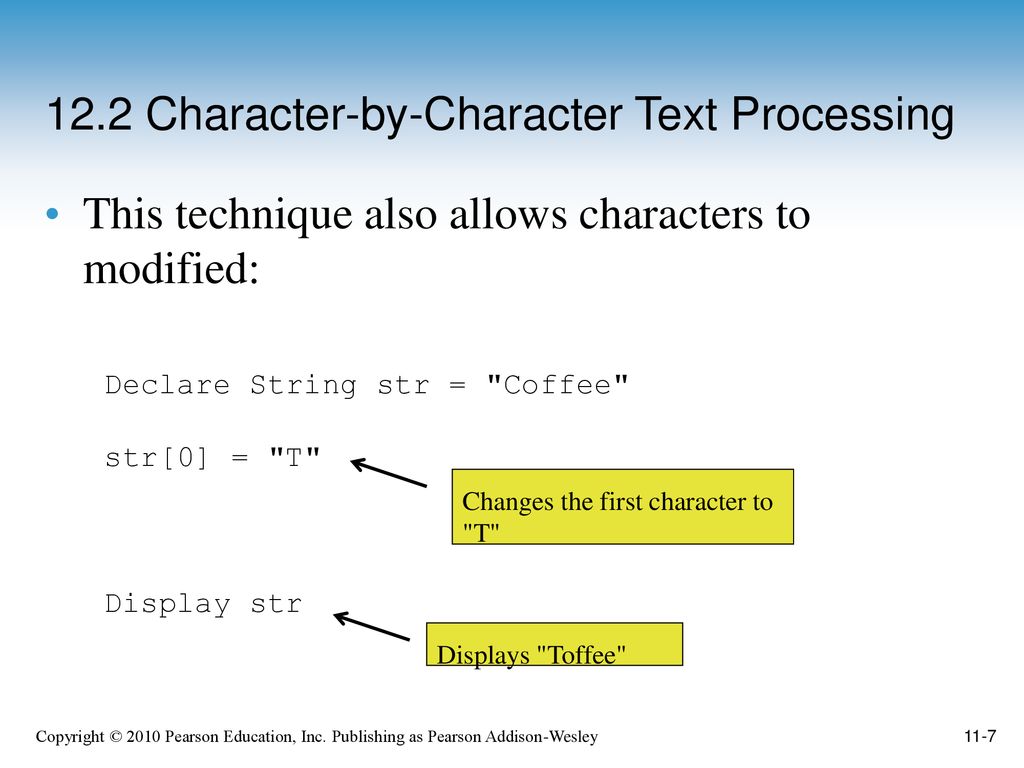 12.2 Character-by-Character Text Processing

• This technique also allows characters to modified:

Declare String str = "Coffee"

str[0] = "T"

Changes the first character to "T"

Display str

Displays "Toffee"

Copyright © 2010 Pearson Education, Inc. Publishing as Pearson Addison-Wesley

11-7